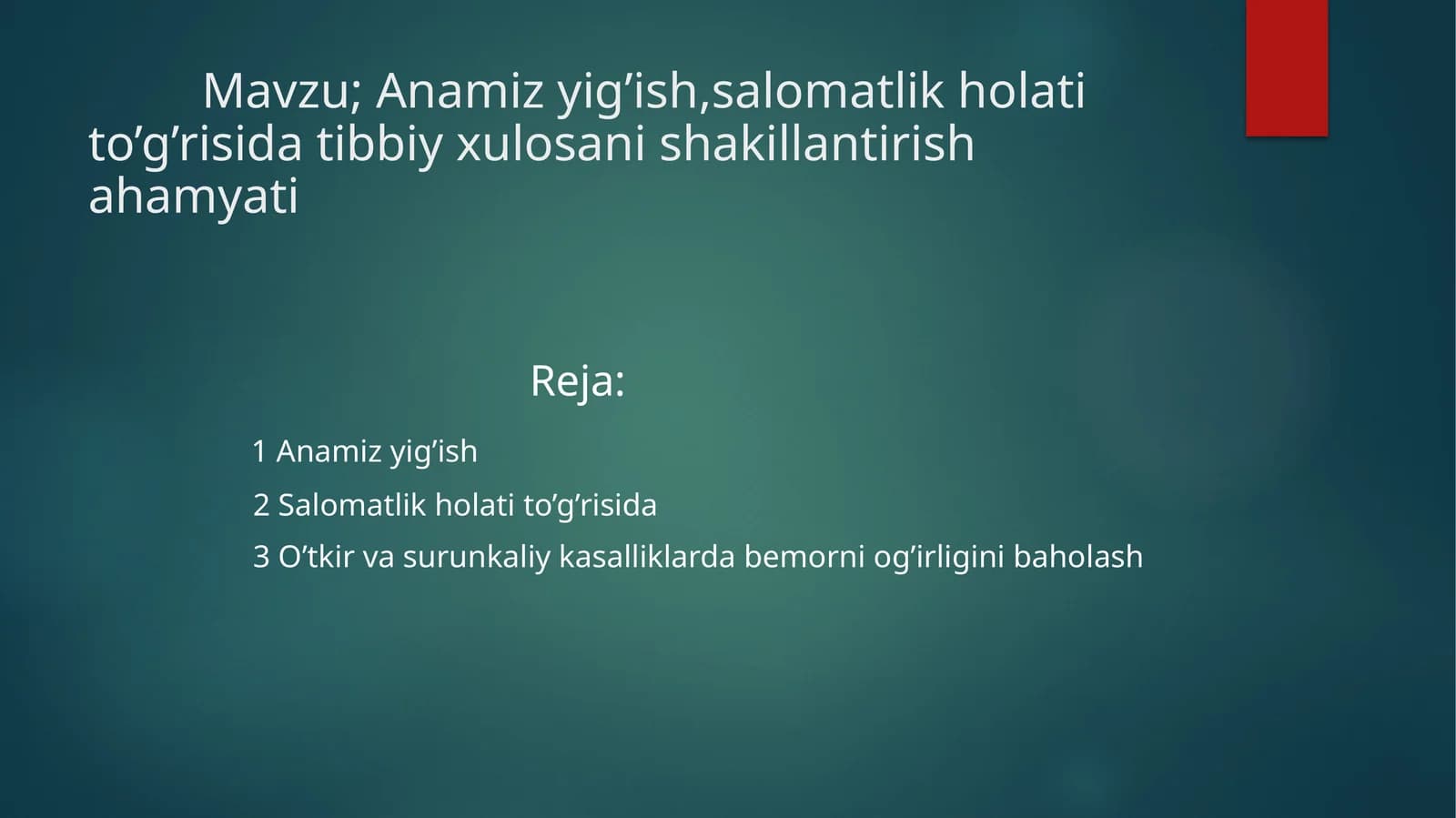 Mavzu; Anamiz yig’ish,salomatlik holati to’g’risida tibbiy xulosani shakillantirish ahamyati

Reja:

1 Anamiz yig’ish

2 Salomatlik holati to’g’risida

3 O’tkir va surunkaliy kasalliklarda bemorni og’irligini baholash